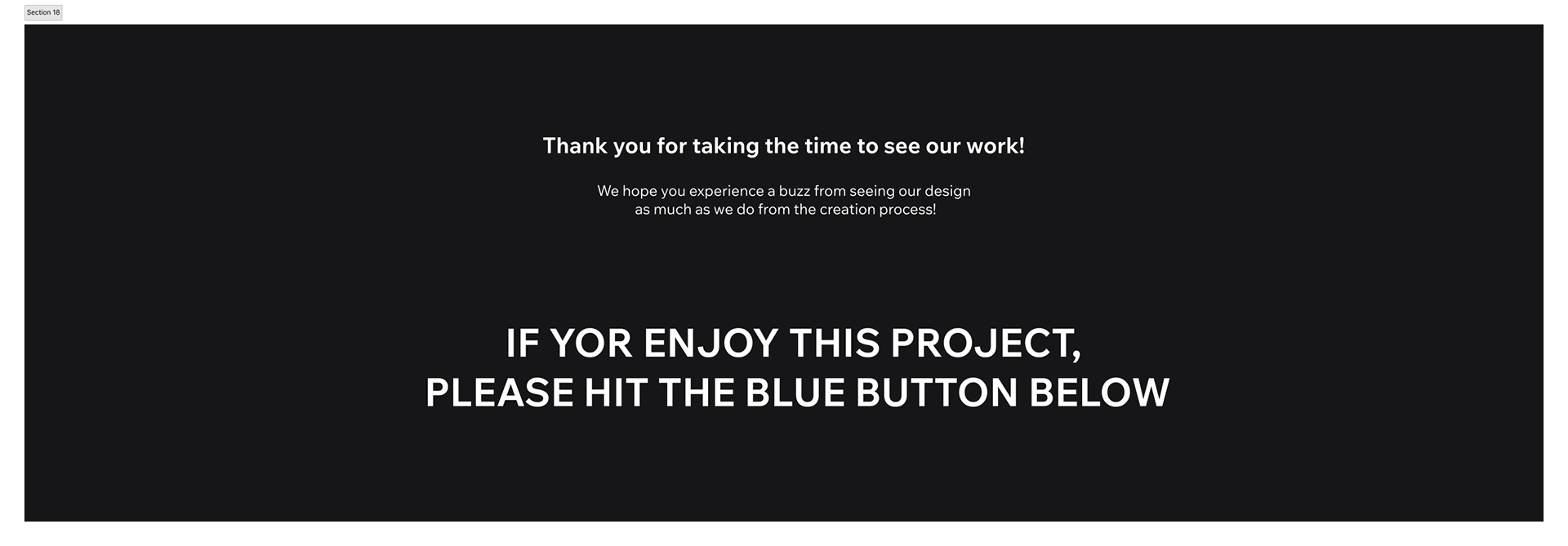 Section 18

Thank you for taking the time to see our work!

We hope you experience a buzz from seeing our design as much as we do from the creation process!

IF YOR ENJOY THIS PROJECT, PLEASE HIT THE BLUE BUTTON BELOW